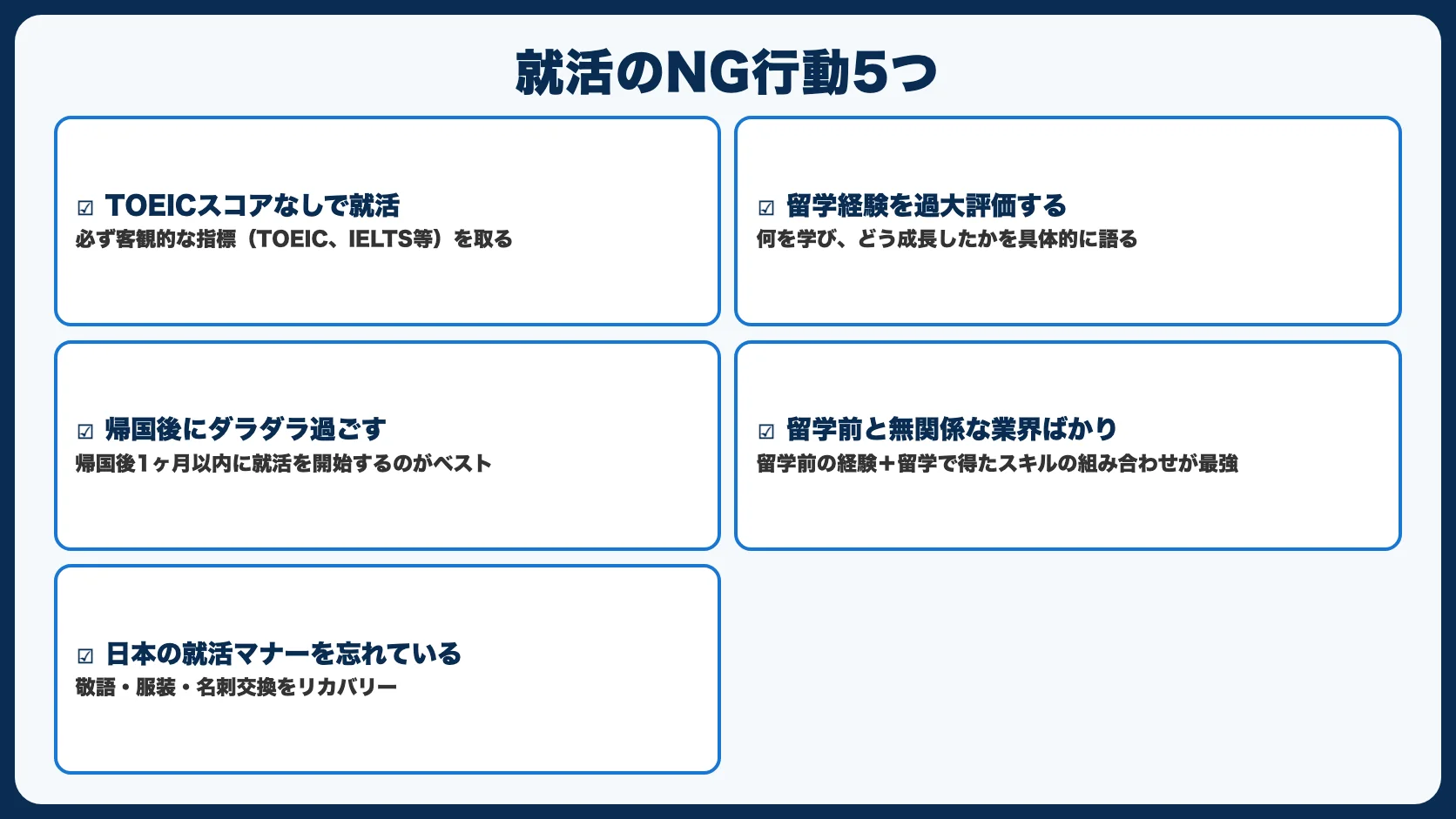 就活のNG行動5つ

☑ TOEICスコアなしで就活
必ず客観的な指標（TOEIC、IELTS等）を取る

☑ 留学経験を過大評価する
何を学び、どう成長したかを具体的に語る

☑ 帰国後にダラダラ過ごす
帰国後1ヶ月以内に就活を開始するのがベスト

☑ 留学前と無関係な業界ばかり
留学前の経験＋留学で得たスキルの組み合わせが最強

☑ 日本の就活マナーを忘れている
敬語・服装・名刺交換をリカバリー